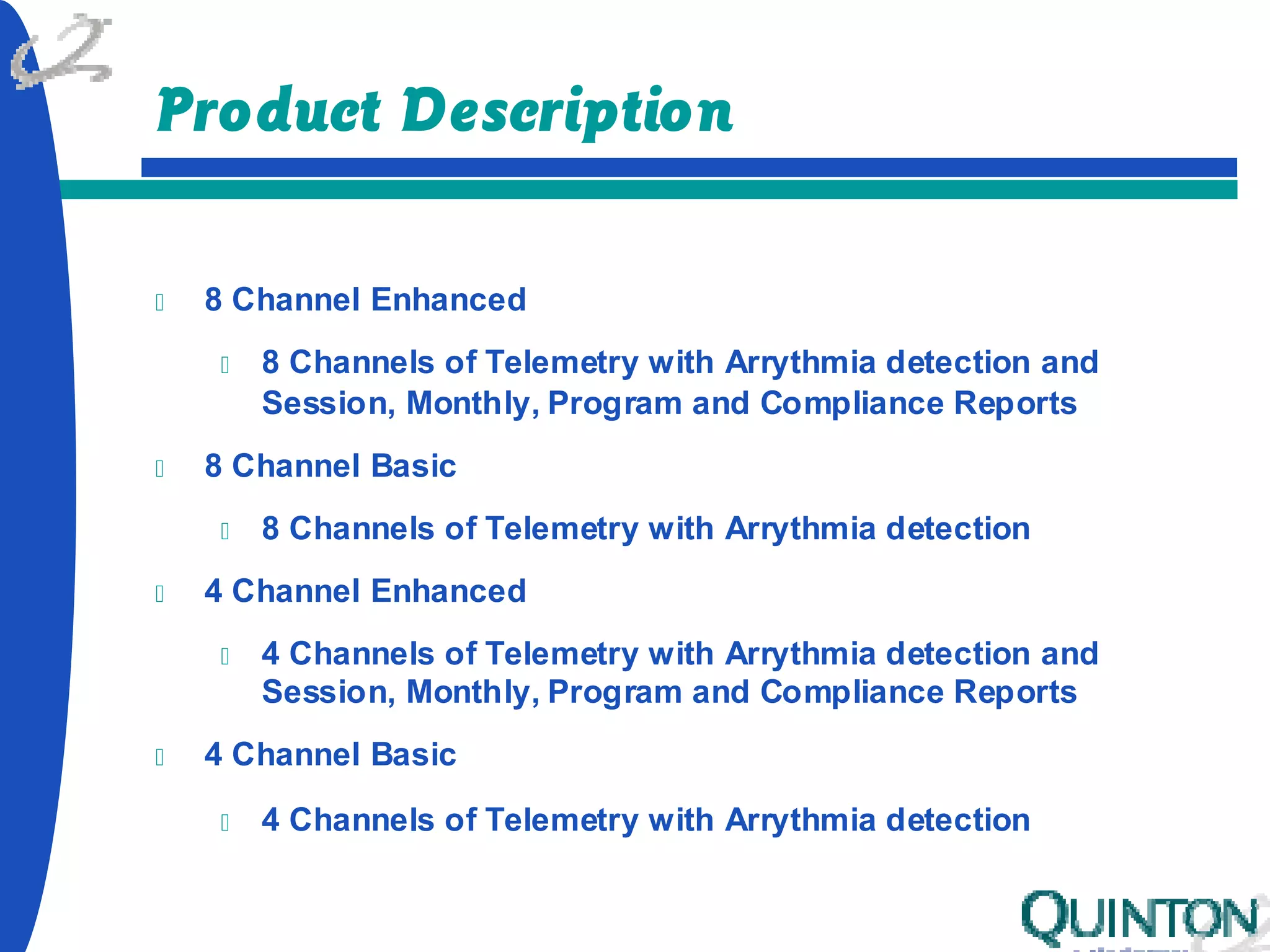 Product Description

8 Channel Enhanced

8 Channels of Telemetry with Arrythmia detection and Session, Monthly, Program and Compliance Reports

8 Channel Basic

8 Channels of Telemetry with Arrythmia detection

4 Channel Enhanced

4 Channels of Telemetry with Arrythmia detection and Session, Monthly, Program and Compliance Reports

4 Channel Basic

4 Channels of Telemetry with Arrythmia detection

QUINTON